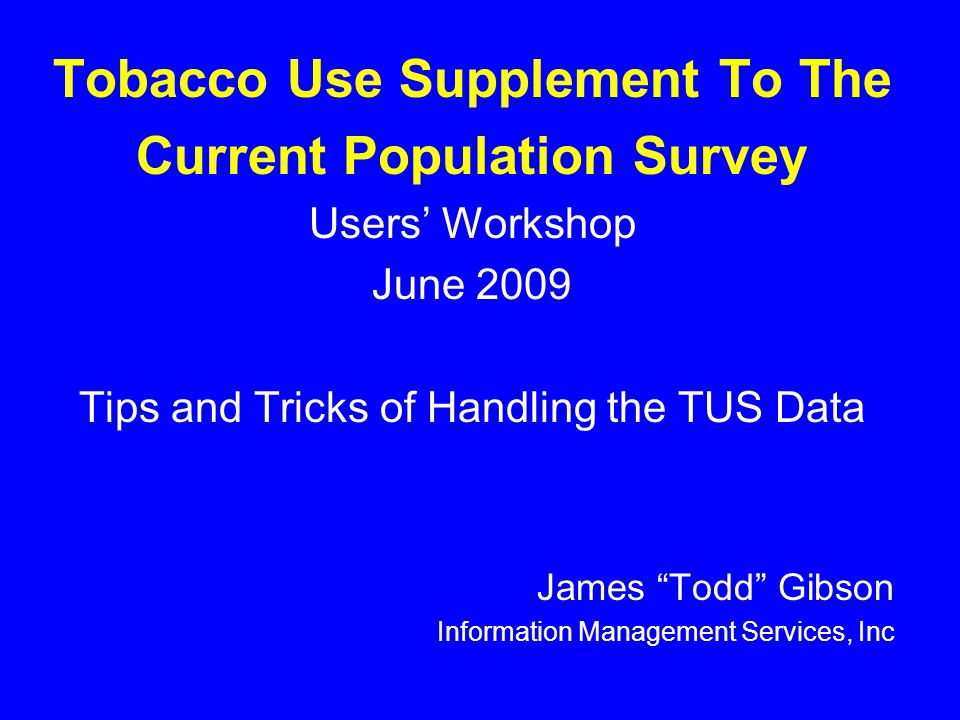 Tobacco Use Supplement To The Current Population Survey

Users’ Workshop
June 2009

Tips and Tricks of Handling the TUS Data

James “Todd” Gibson
Information Management Services, Inc